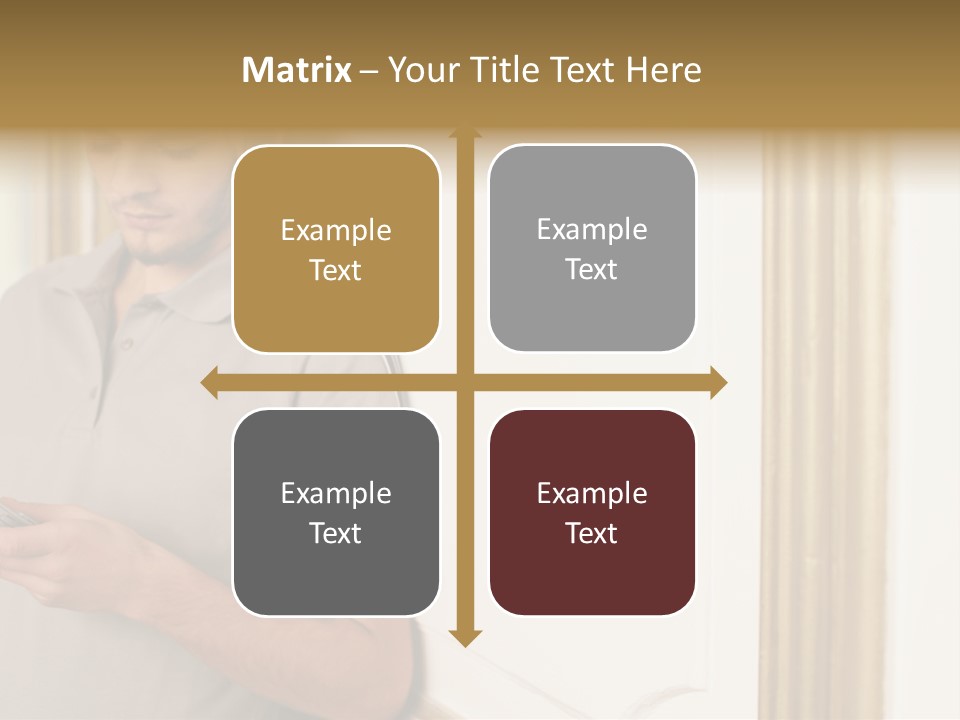 Matrix – Your Title Text Here

Example Text

Example Text

Example Text

Example Text